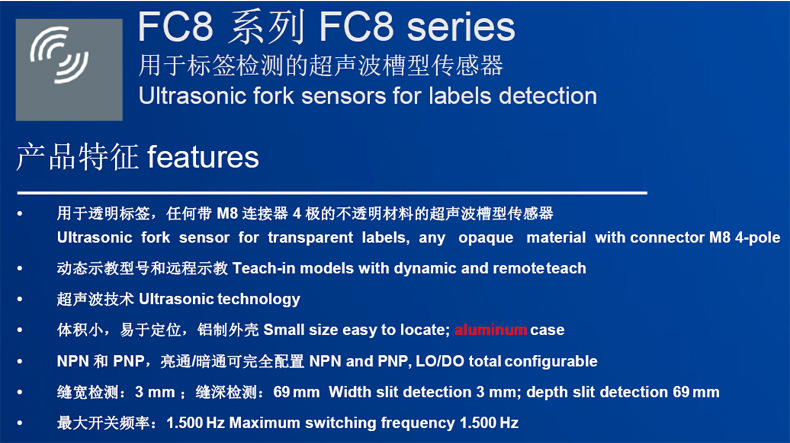 FC8 系列 FC8 series
用于标签检测的超声波槽型传感器
Ultrasonic fork sensors for labels detection

产品特征 features

• 用于透明标签，任何带 M8 连接器 4 极的不透明材料的超声波槽型传感器
Ultrasonic fork sensor for transparent labels, any opaque material with connector M8 4-pole
• 动态示教型号和远程示教 Teach-in models with dynamic and remote teach
• 超声波技术 Ultrasonic technology
• 体积小，易于定位，铝制外壳 Small size easy to locate; aluminum case
• NPN 和 PNP，亮通/暗通可完全配置 NPN and PNP, LO/DO total configurable
• 缝宽检测：3 mm ；缝深检测：69 mm Width slit detection 3 mm; depth slit detection 69 mm
• 最大开关频率：1.500 Hz Maximum switching frequency 1.500 Hz